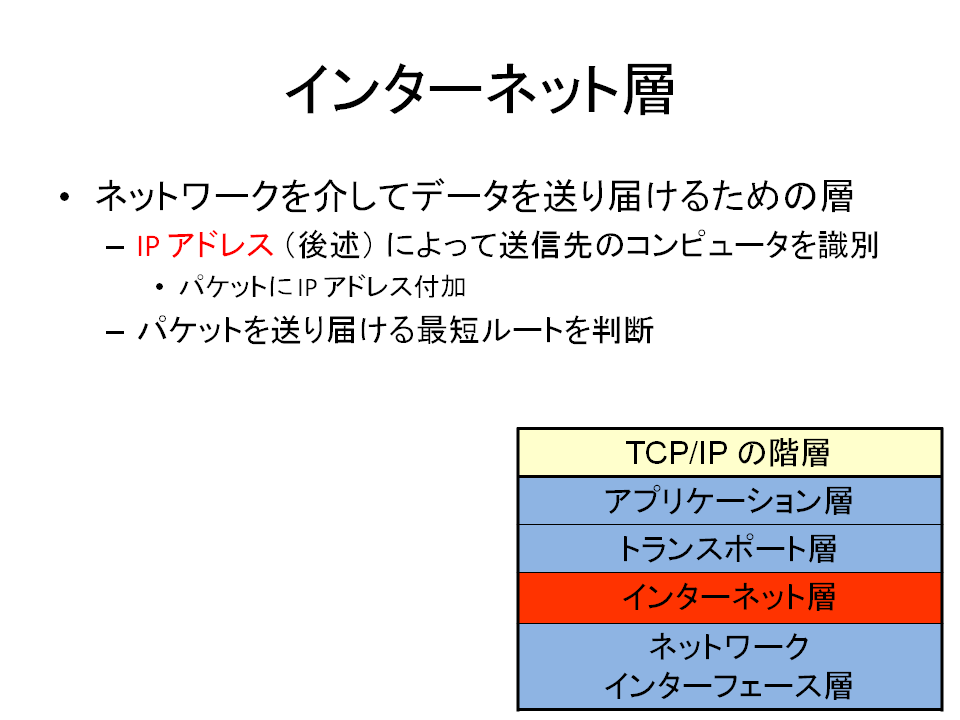 インターネット層

• ネットワークを介してデータを送り届けるための層
– IP アドレス（後述）によって送信先のコンピュータを識別
• パケットに IP アドレス付加
– パケットを送り届ける最短ルートを判断

| TCP/IP の階層 |
|---|
| アプリケーション層 |
| トランスポート層 |
| インターネット層 |
| ネットワーク インターフェース層 |